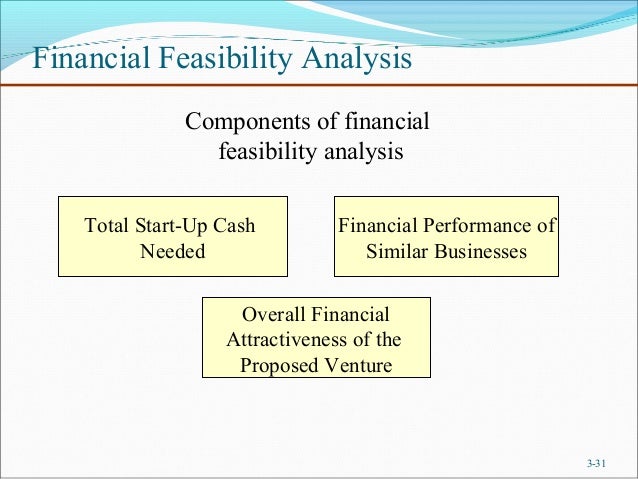 Financial Feasibility Analysis

Components of financial feasibility analysis

Total Start-Up Cash Needed

Financial Performance of Similar Businesses

Overall Financial Attractiveness of the Proposed Venture

3-31